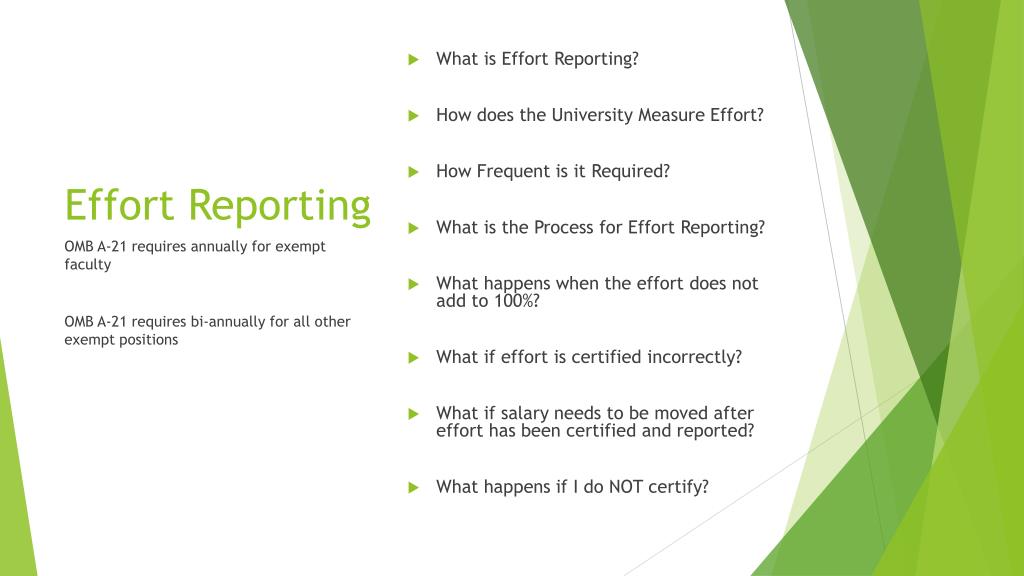 Effort Reporting

OMB A-21 requires annually for exempt faculty

OMB A-21 requires bi-annually for all other exempt positions

What is Effort Reporting?

How does the University Measure Effort?

How Frequent is it Required?

What is the Process for Effort Reporting?

What happens when the effort does not add to 100%?

What if effort is certified incorrectly?

What if salary needs to be moved after effort has been certified and reported?

What happens if I do NOT certify?